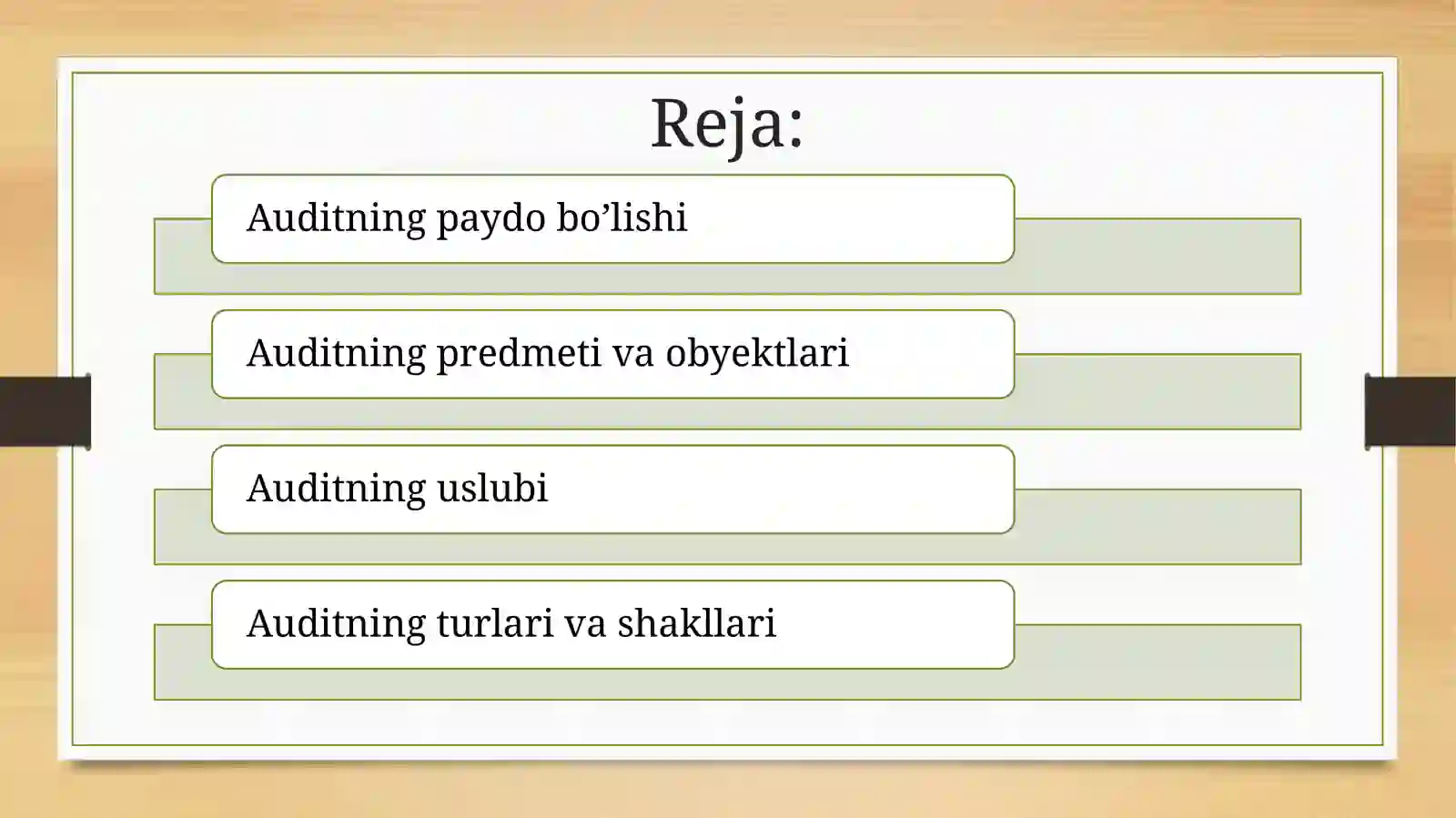 Reja:

Auditning paydo bo’lishi

Auditning predmeti va obyektlari

Auditning uslubi

Auditning turlari va shakllari